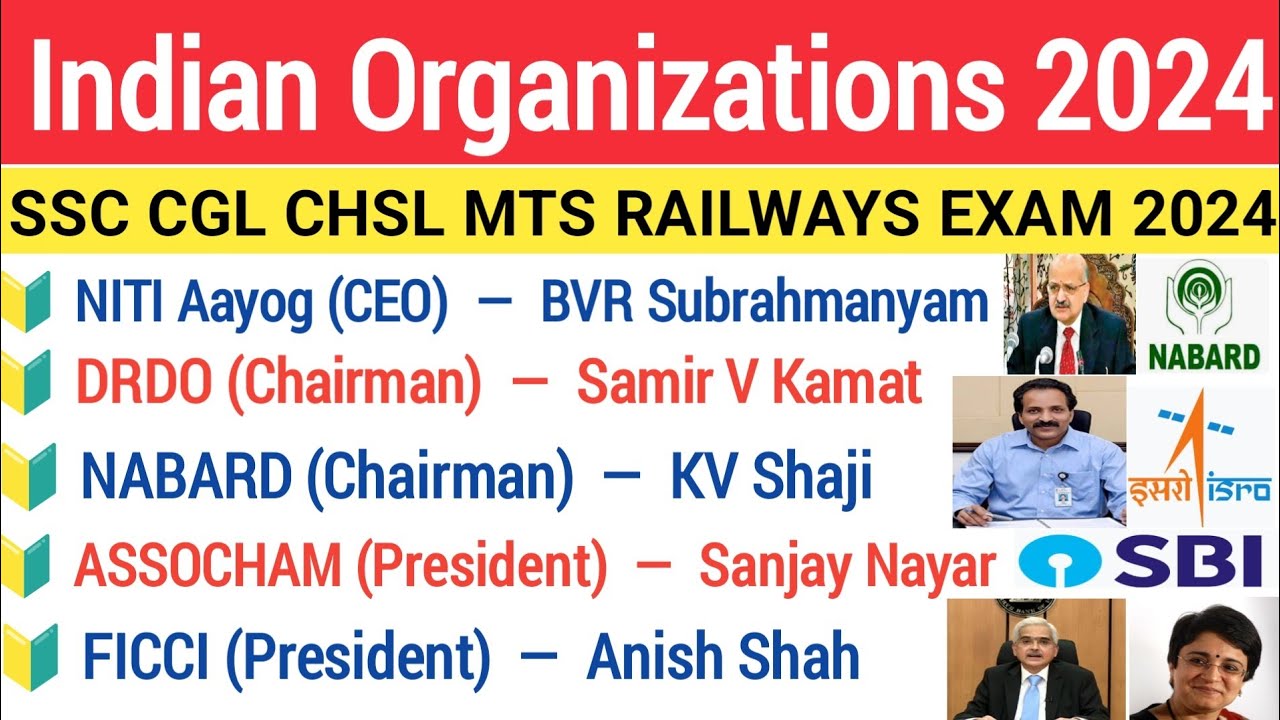 Indian Organizations 2024

SSC CGL CHSL MTS RAILWAYS EXAM 2024

NITI Aayog (CEO) — BVR Subrahmanyam

DRDO (Chairman) — Samir V Kamat

NABARD (Chairman) — KV Shaji

ASSOCHAM (President) — Sanjay Nayar

FICCI (President) — Anish Shah

NABARD

इसरो isro

SBI